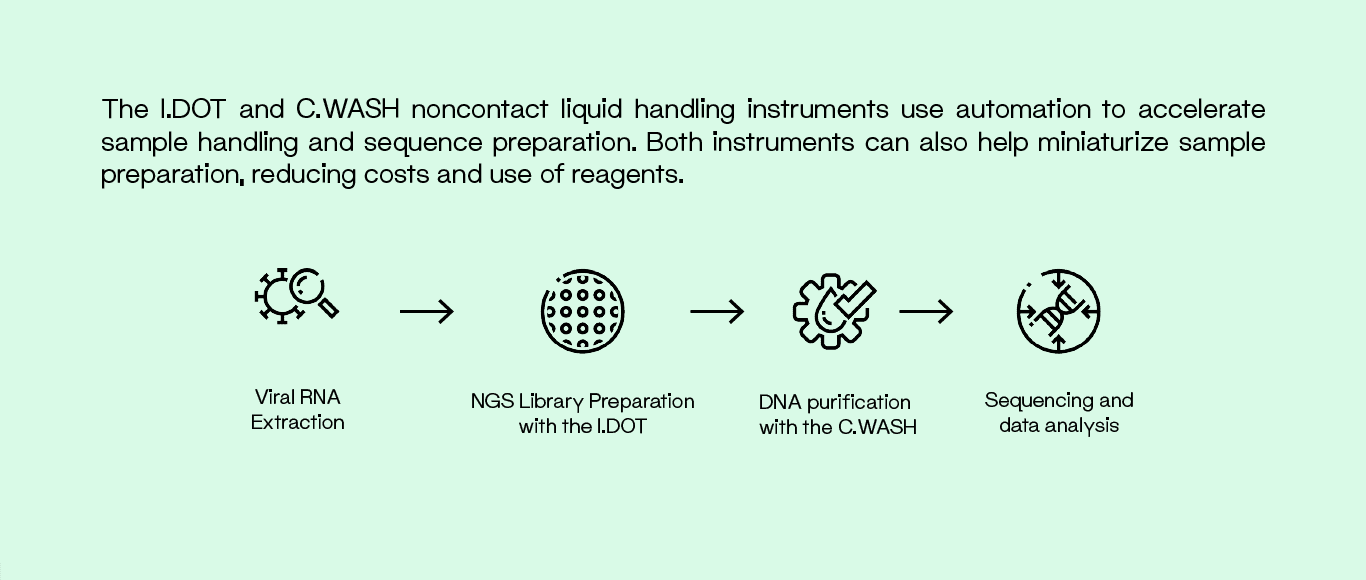 The I.DOT and C.WASH noncontact liquid handling instruments use automation to accelerate sample handling and sequence preparation. Both instruments can also help miniaturize sample preparation, reducing costs and use of reagents.

Viral RNA Extraction

NGS Library Preparation with the I.DOT

DNA purification with the C.WASH

Sequencing and data analysis